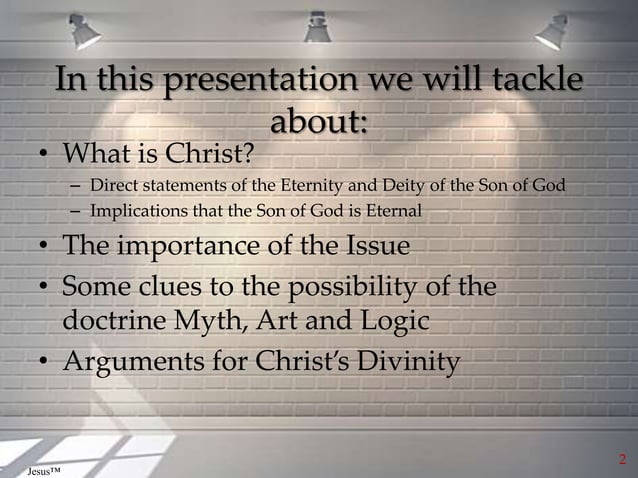 In this presentation we will tackle about:

• What is Christ?
– Direct statements of the Eternity and Deity of the Son of God
– Implications that the Son of God is Eternal
• The importance of the Issue
• Some clues to the possibility of the doctrine Myth, Art and Logic
• Arguments for Christ's Divinity

Jesus™

2